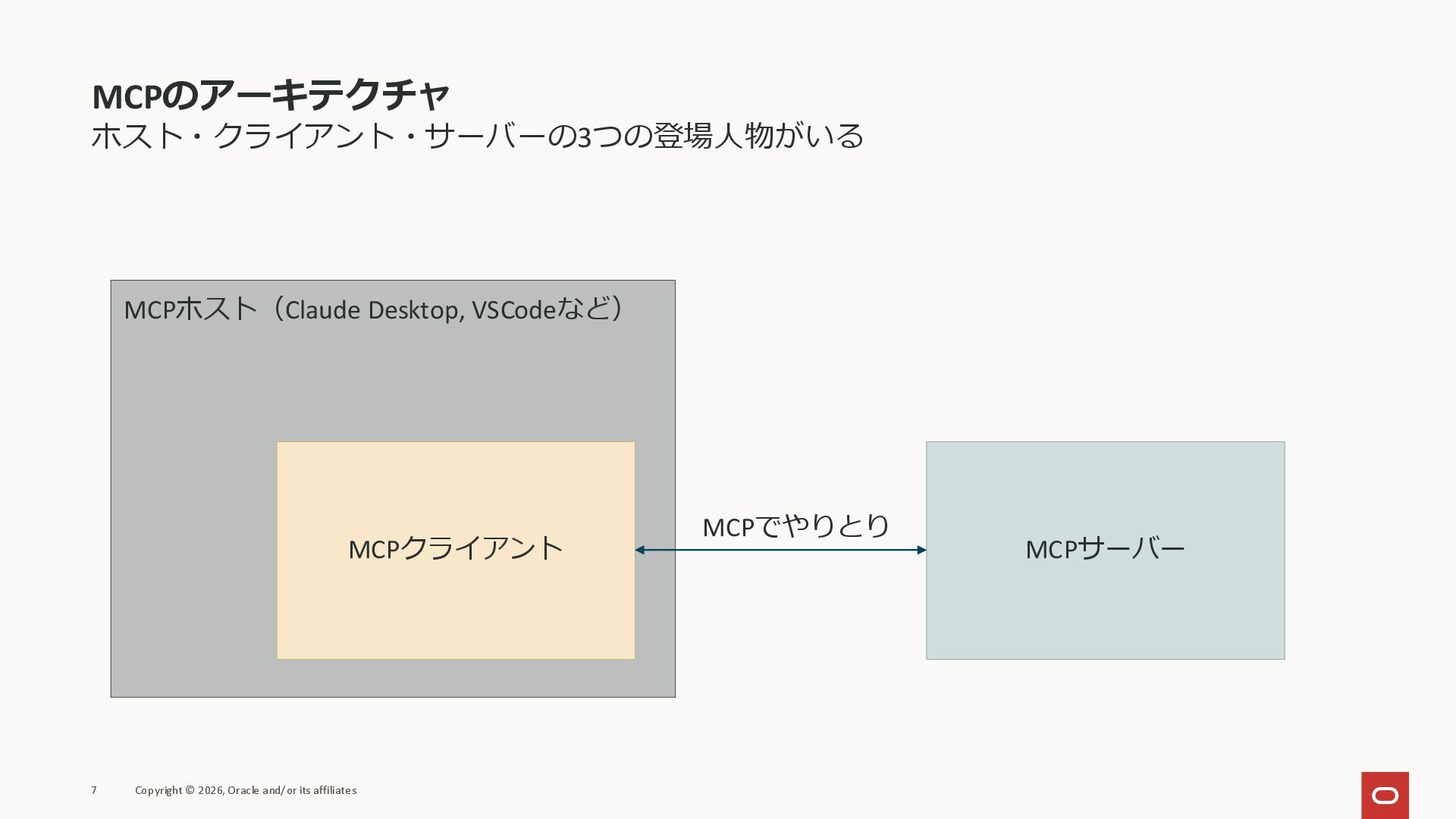 MCPのアーキテクチャ
ホスト・クライアント・サーバーの3つの登場人物がいる

MCPホスト（Claude Desktop, VSCodeなど）

MCPクライアント

MCPでやりとり

MCPサーバー

7 Copyright © 2026, Oracle and/or its affiliates